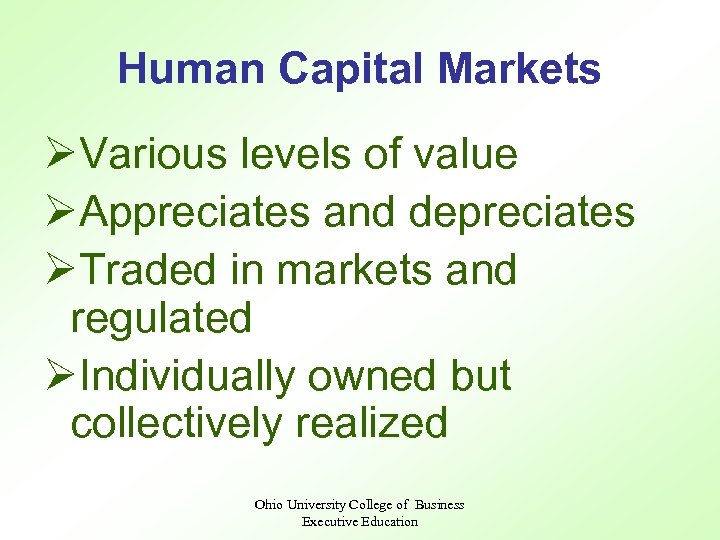 Human Capital Markets

➢Various levels of value

➢Appreciates and depreciates

➢Traded in markets and regulated

➢Individually owned but collectively realized

Ohio University College of Business
Executive Education